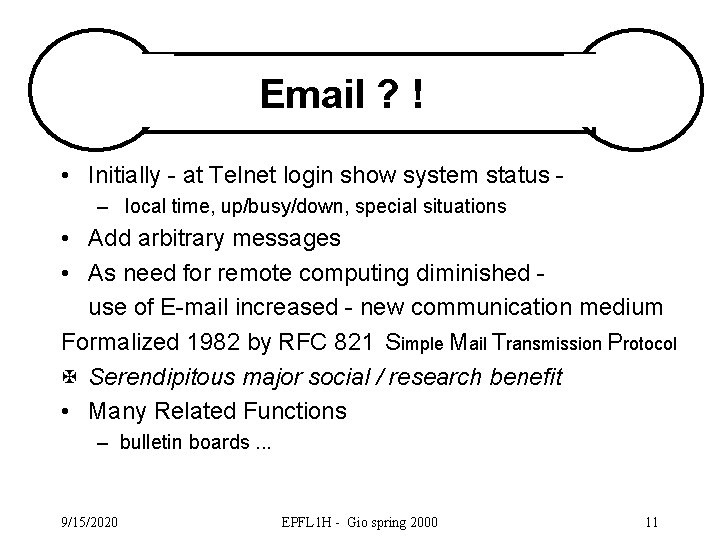 Email ? !

• Initially - at Telnet login show system status -
– local time, up/busy/down, special situations
• Add arbitrary messages
• As need for remote computing diminished - use of E-mail increased - new communication medium

Formalized 1982 by RFC 821 Simple Mail Transmission Protocol

✠ Serendipitous major social / research benefit
• Many Related Functions
– bulletin boards ...

9/15/2020 EPFL1H - Gio spring 2000 11